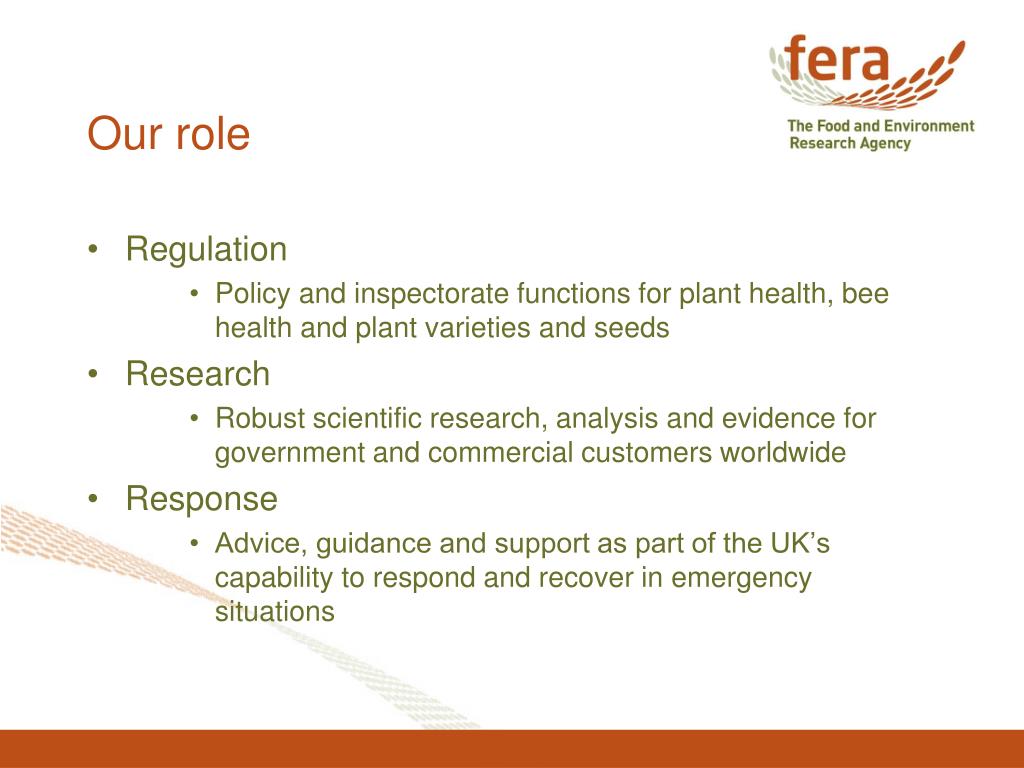 fera
The Food and Environment Research Agency

Our role

• Regulation
  • Policy and inspectorate functions for plant health, bee health and plant varieties and seeds
• Research
  • Robust scientific research, analysis and evidence for government and commercial customers worldwide
• Response
  • Advice, guidance and support as part of the UK's capability to respond and recover in emergency situations